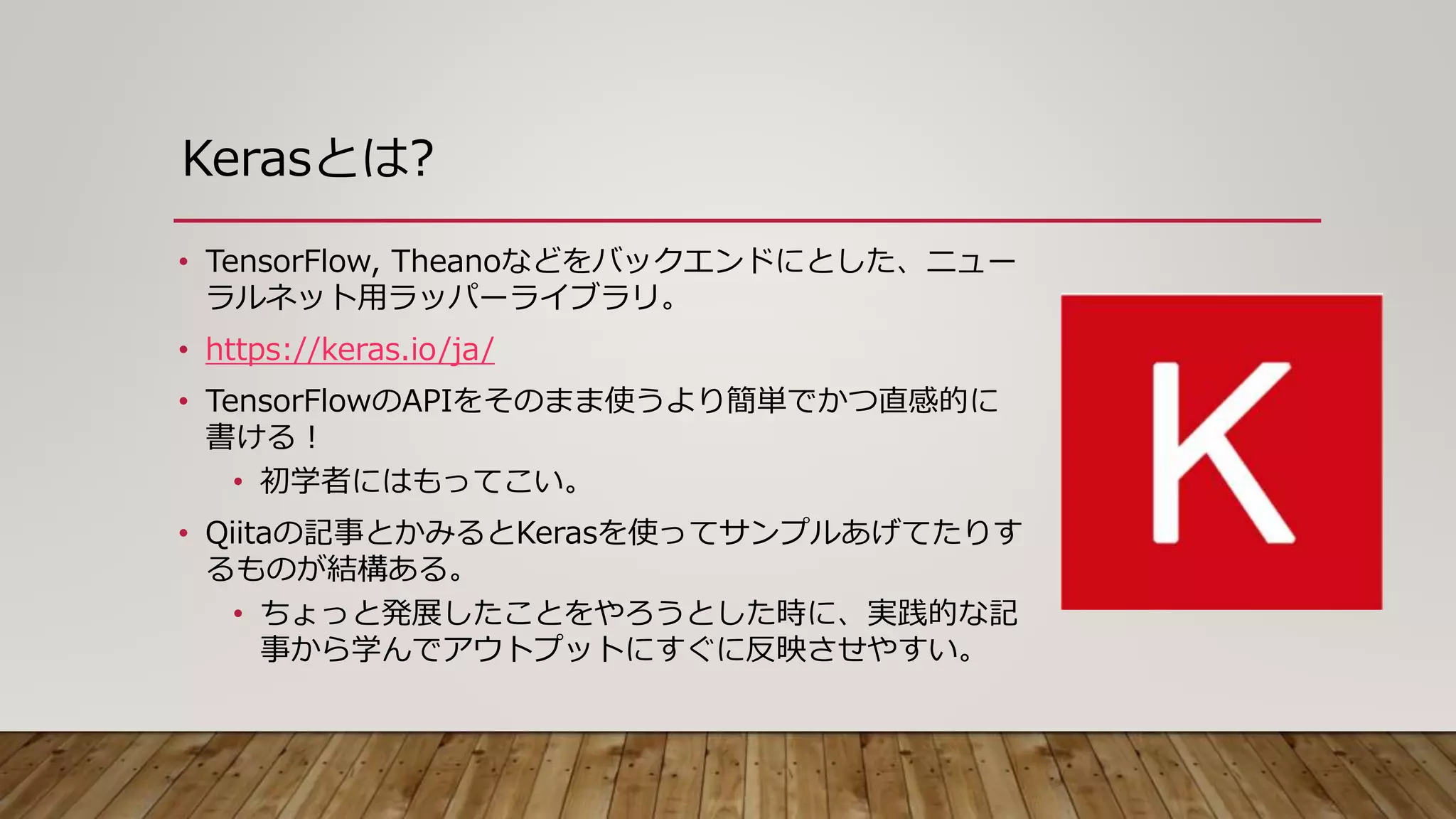 Kerasとは?

• TensorFlow, Theanoなどをバックエンドにとした、ニューラルネット用ラッパーライブラリ。
• https://keras.io/ja/
• TensorFlowのAPIをそのまま使うより簡単でかつ直感的に書ける！
  • 初学者にはもってこい。
• Qiitaの記事とかみるとKerasを使ってサンプルあげてたりするものが結構ある。
  • ちょっと発展したことをやろうとした時に、実践的な記事から学んでアウトプットにすぐに反映させやすい。

K